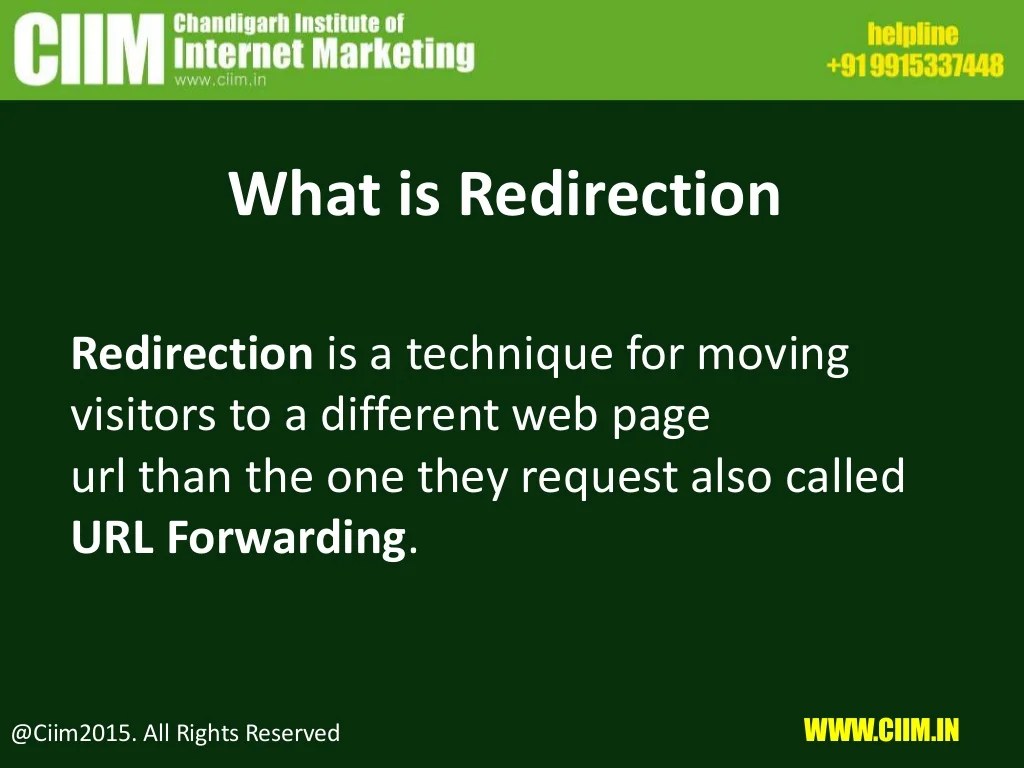 CIIM Chandigarh Institute of Internet Marketing www.ciim.in

helpline +91 9915337448

What is Redirection

Redirection is a technique for moving visitors to a different web page url than the one they request also called URL Forwarding.

@Ciim2015. All Rights Reserved

WWW.CIIM.IN